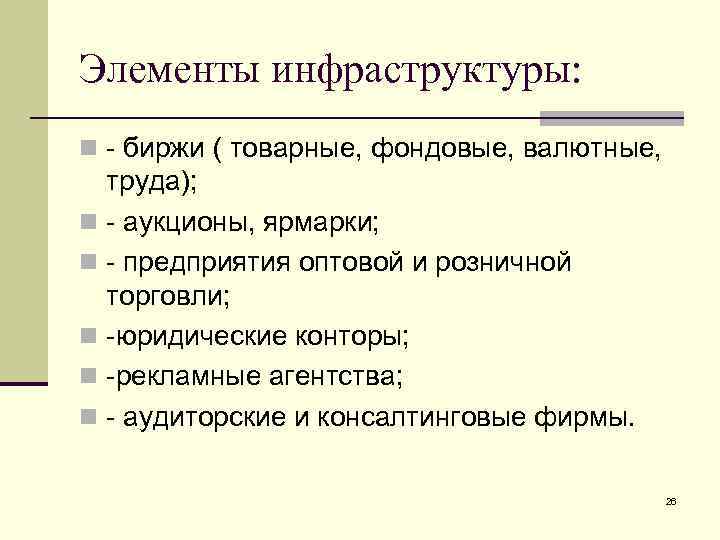 Элементы инфраструктуры:

- биржи ( товарные, фондовые, валютные, труда);
- аукционы, ярмарки;
- предприятия оптовой и розничной торговли;
-юридические конторы;
-рекламные агентства;
- аудиторские и консалтинговые фирмы.

26